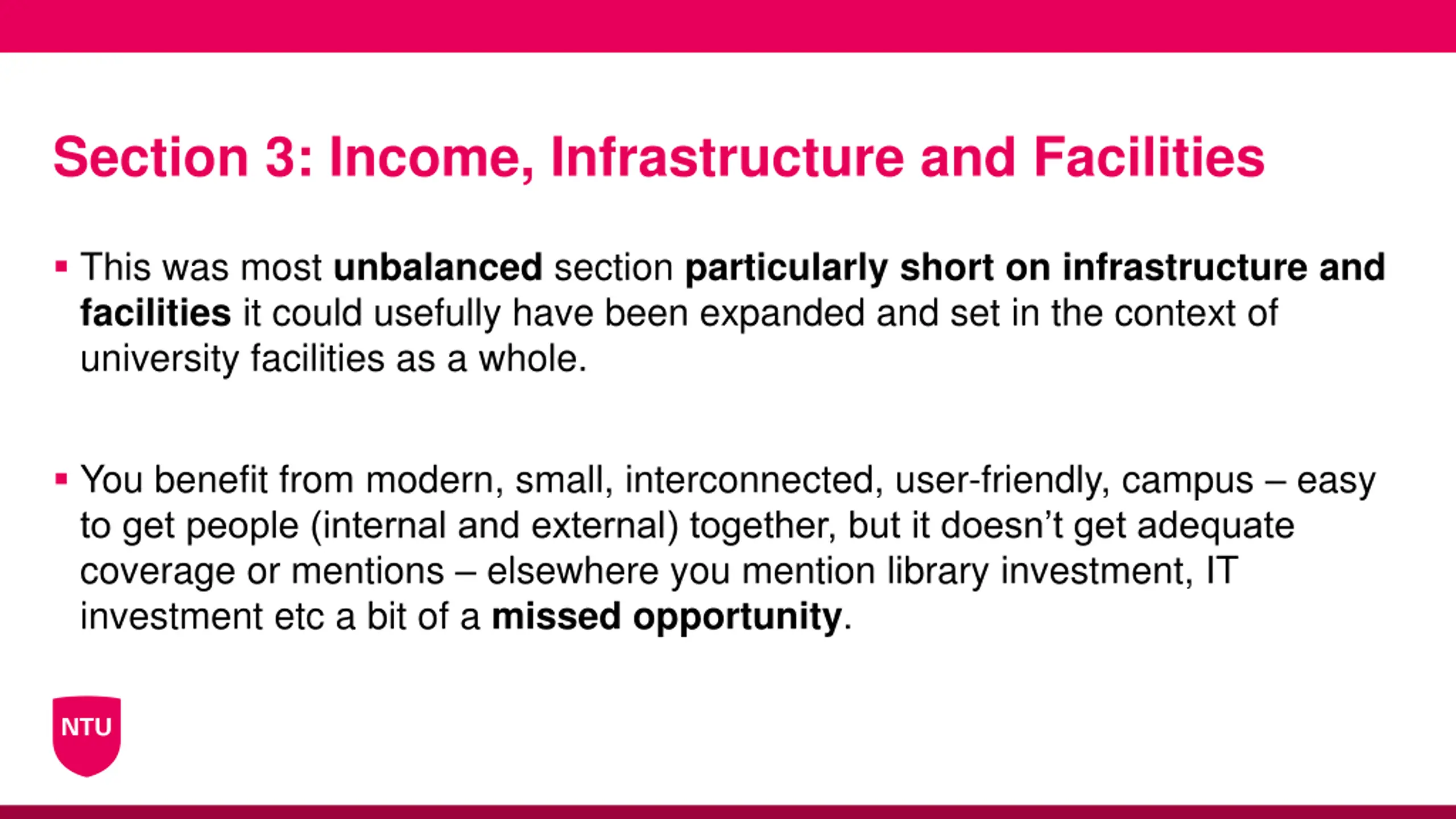 Section 3: Income, Infrastructure and Facilities

▪ This was most unbalanced section particularly short on infrastructure and facilities it could usefully have been expanded and set in the context of university facilities as a whole.

▪ You benefit from modern, small, interconnected, user-friendly, campus – easy to get people (internal and external) together, but it doesn't get adequate coverage or mentions – elsewhere you mention library investment, IT investment etc a bit of a missed opportunity.

NTU